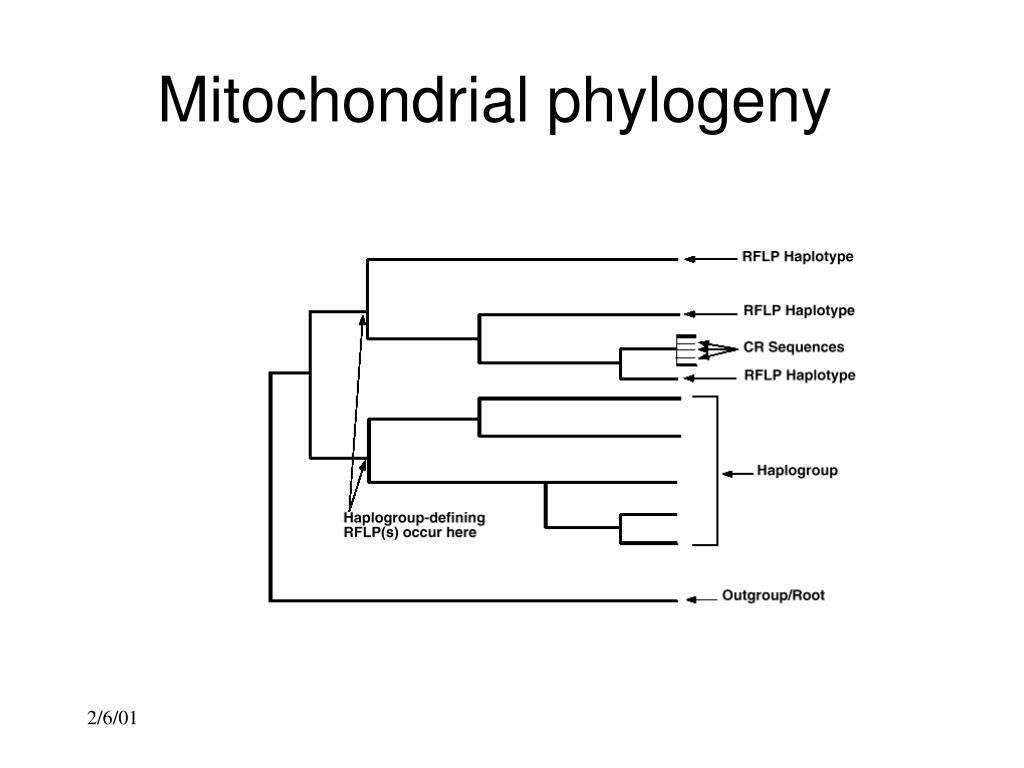 Mitochondrial phylogeny

RFLP Haplotype
RFLP Haplotype
CR Sequences
RFLP Haplotype
Haplogroup
Haplogroup-defining RFLP(s) occur here
Outgroup/Root

2/6/01